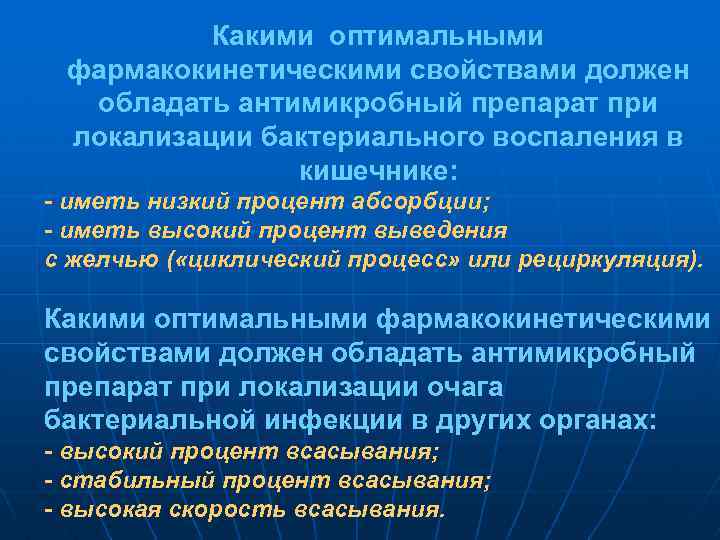 Какими оптимальными фармакокинетическими свойствами должен обладать антимикробный препарат при локализации бактериального воспаления в кишечнике:
- иметь низкий процент абсорбции;
- иметь высокий процент выведения с желчью («циклический процесс» или рециркуляция).

Какими оптимальными фармакокинетическими свойствами должен обладать антимикробный препарат при локализации очага бактериальной инфекции в других органах:
- высокий процент всасывания;
- стабильный процент всасывания;
- высокая скорость всасывания.